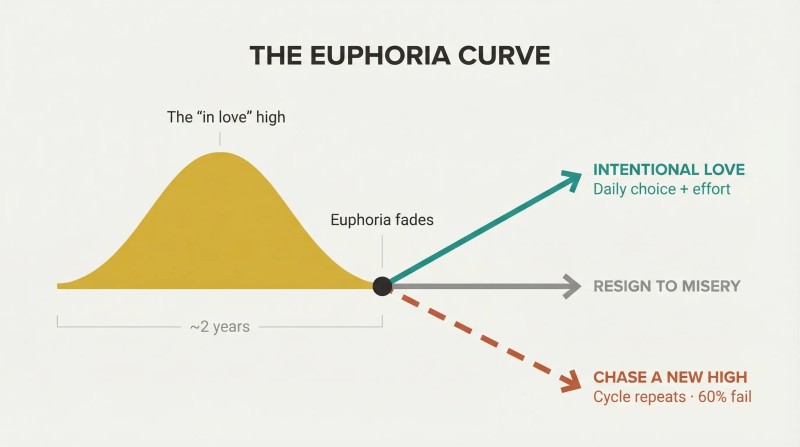 THE EUPHORIA CURVE

The “in love” high

Euphoria fades

~2 years

INTENTIONAL LOVE
Daily choice + effort

RESIGN TO MISERY

CHASE A NEW HIGH
Cycle repeats · 60% fail